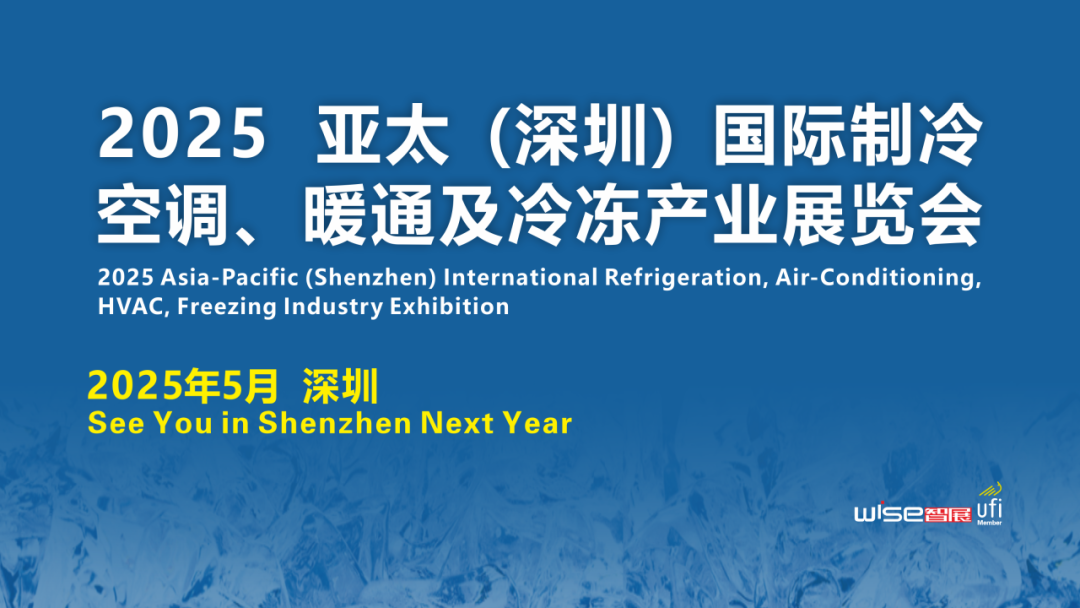 2025 亚太（深圳）国际制冷空调、暖通及冷冻产业展览会

2025 Asia-Pacific (Shenzhen) International Refrigeration, Air-Conditioning, HVAC, Freezing Industry Exhibition

2025年5月 深圳
See You in Shenzhen Next Year

wise智展 ufi Member